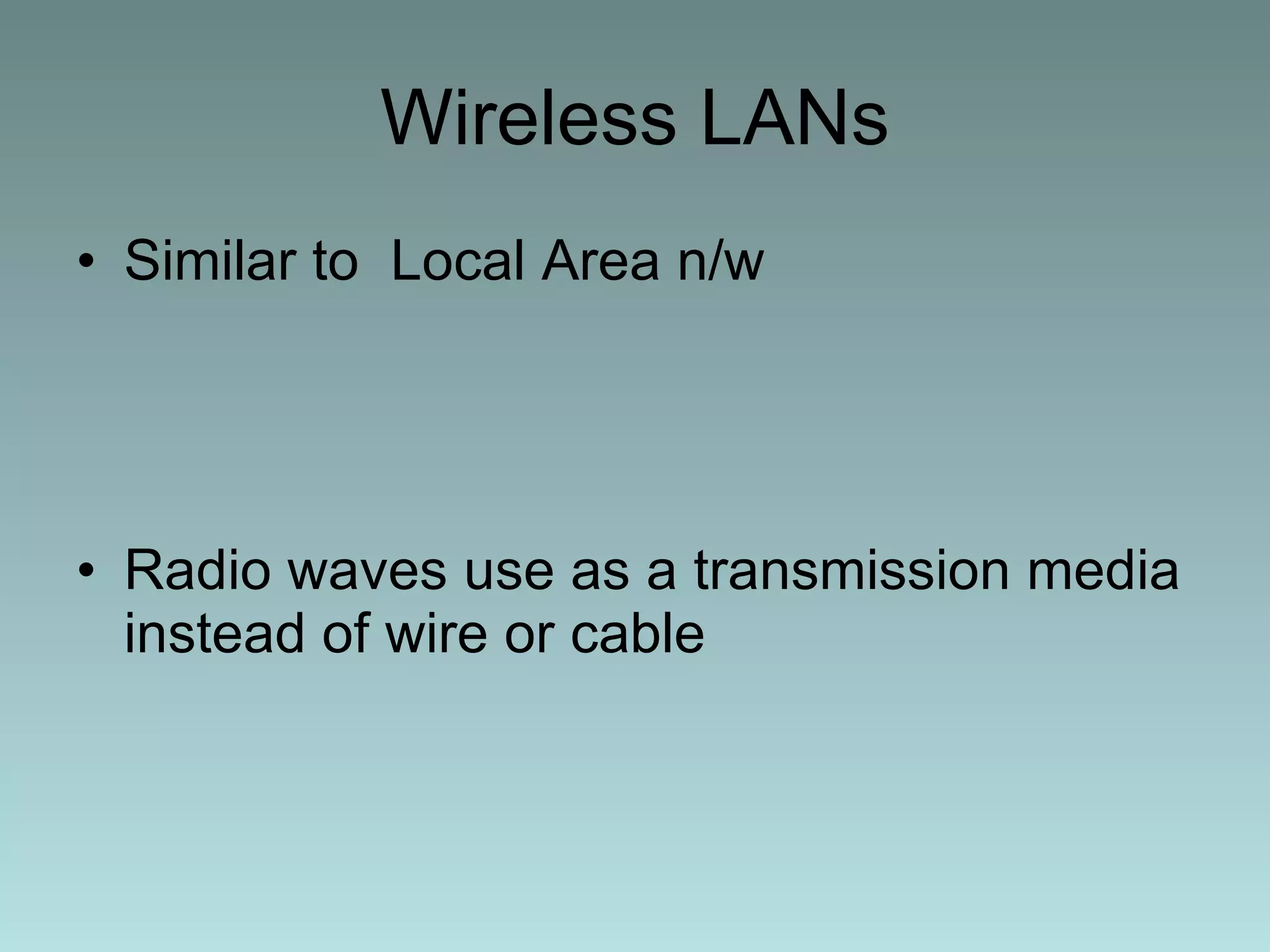 Wireless LANs

• Similar to Local Area n/w

• Radio waves use as a transmission media instead of wire or cable